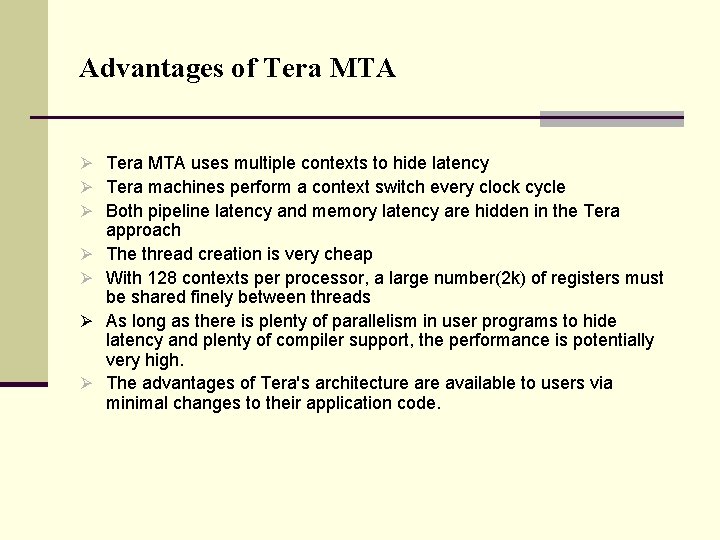 Advantages of Tera MTA

➢ Tera MTA uses multiple contexts to hide latency
➢ Tera machines perform a context switch every clock cycle
➢ Both pipeline latency and memory latency are hidden in the Tera approach
➢ The thread creation is very cheap
➢ With 128 contexts per processor, a large number(2k) of registers must be shared finely between threads
➢ As long as there is plenty of parallelism in user programs to hide latency and plenty of compiler support, the performance is potentially very high.
➢ The advantages of Tera's architecture are available to users via minimal changes to their application code.